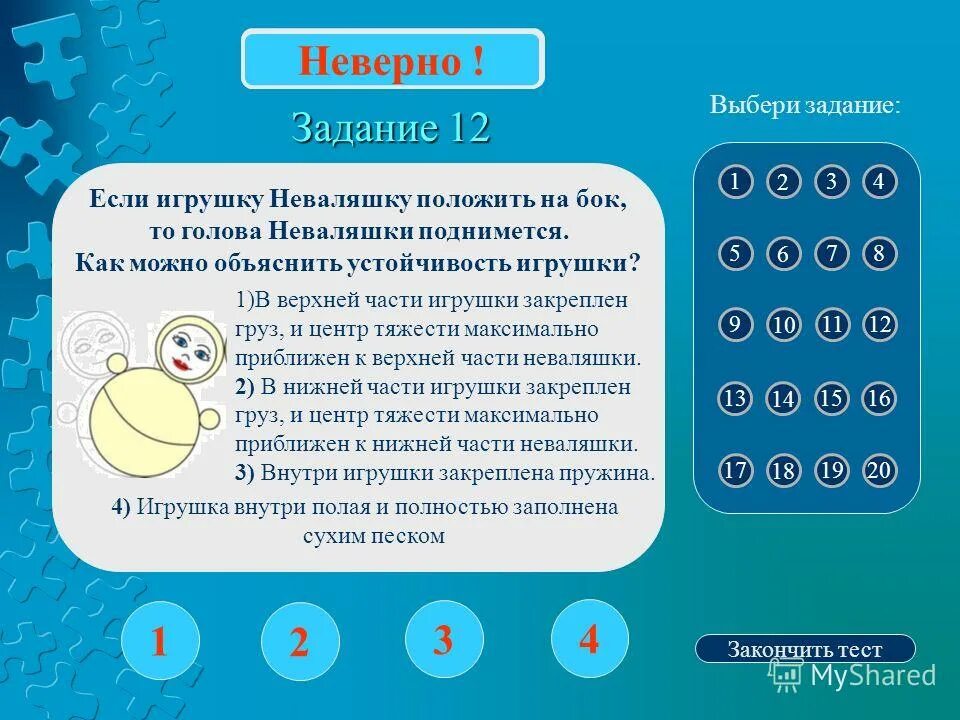 Неверно !

Задание 12

Если игрушку Неваляшку положить на бок, то голова Неваляшки поднимется. Как можно объяснить устойчивость игрушки?

1)В верхней части игрушки закреплен груз, и центр тяжести максимально приближен к верхней части неваляшки.
2) В нижней части игрушки закреплен груз, и центр тяжести максимально приближен к нижней части неваляшки.
3) Внутри игрушки закреплена пружина.
4) Игрушка внутри полая и полностью заполнена сухим песком

1 2 3 4

Выбери задание:

1 2 3 4
5 6 7 8
9 10 11 12
13 14 15 16
17 18 19 20

Закончить тест

MyShared